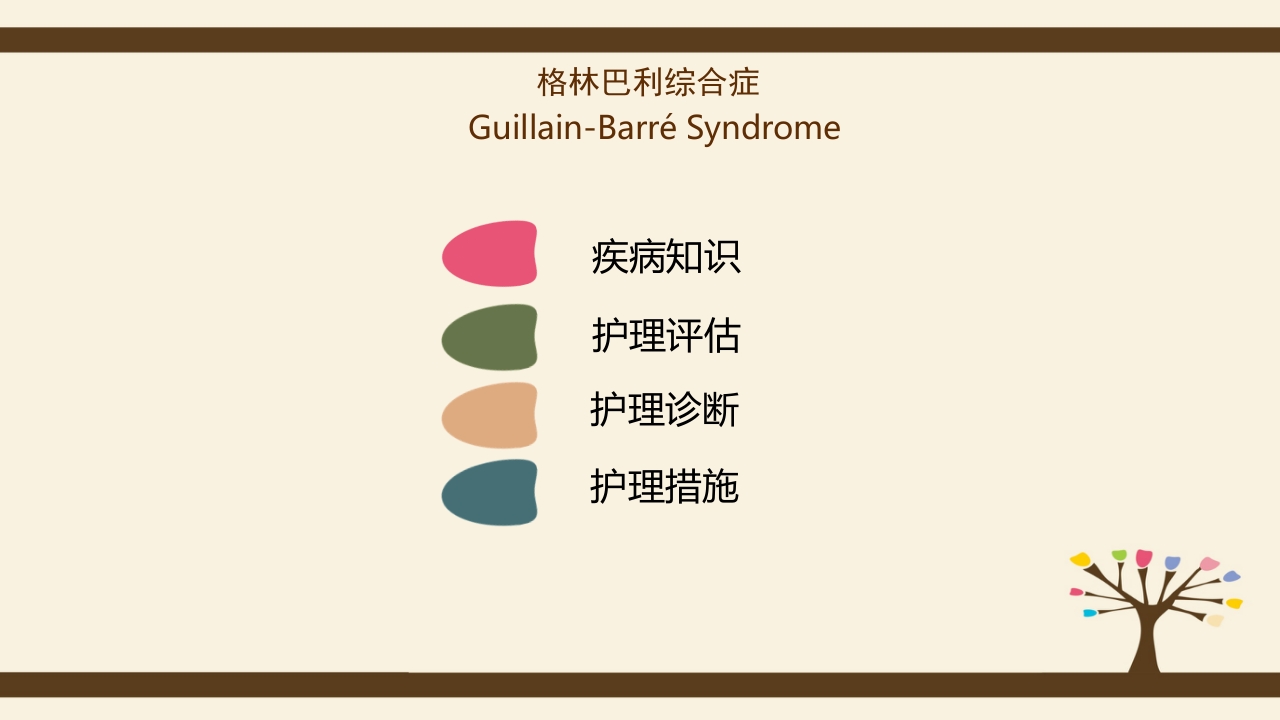 格林巴利综合症
Guillain-Barré Syndrome

疾病知识

护理评估

护理诊断

护理措施